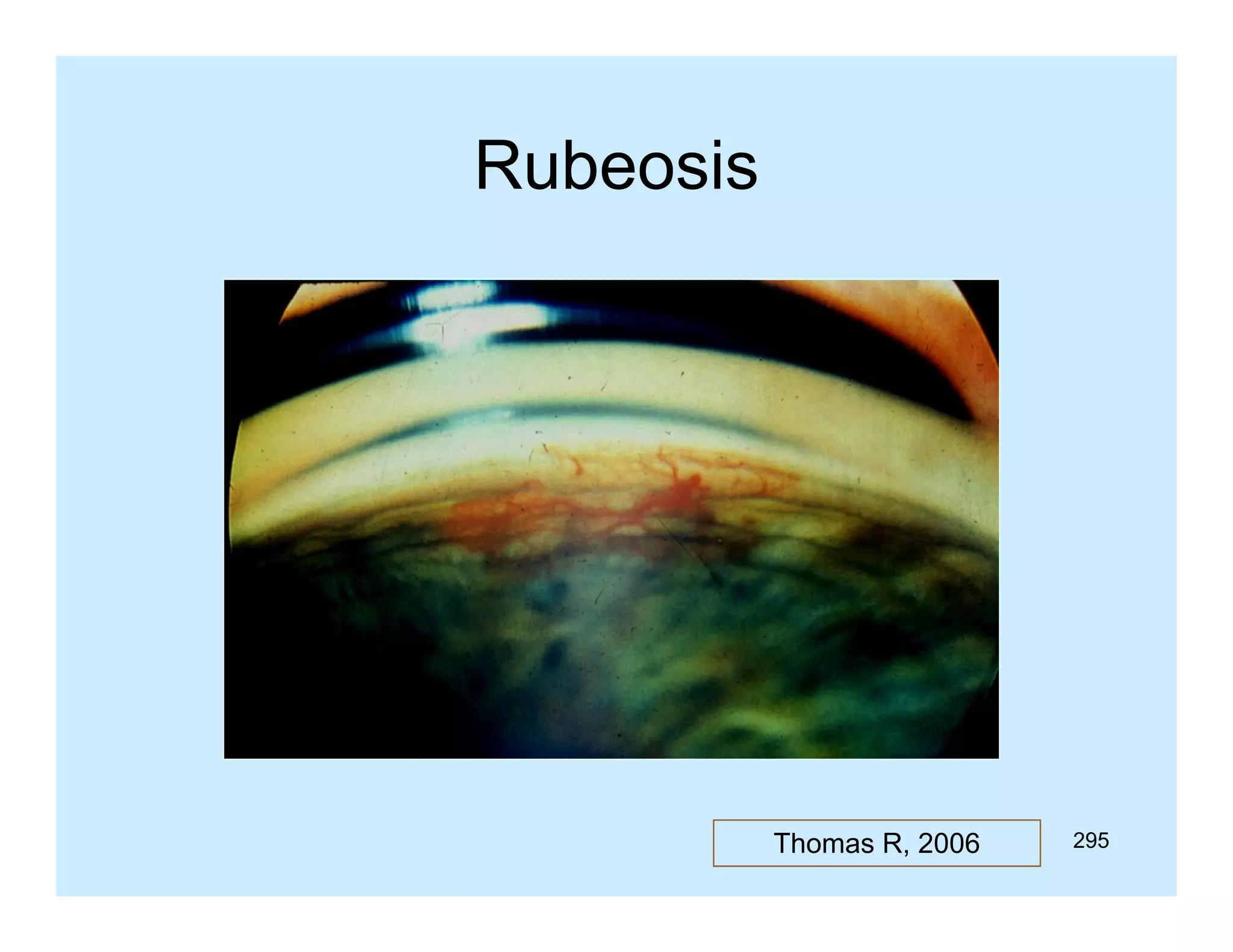 Rubeosis

Thomas R, 2006

295